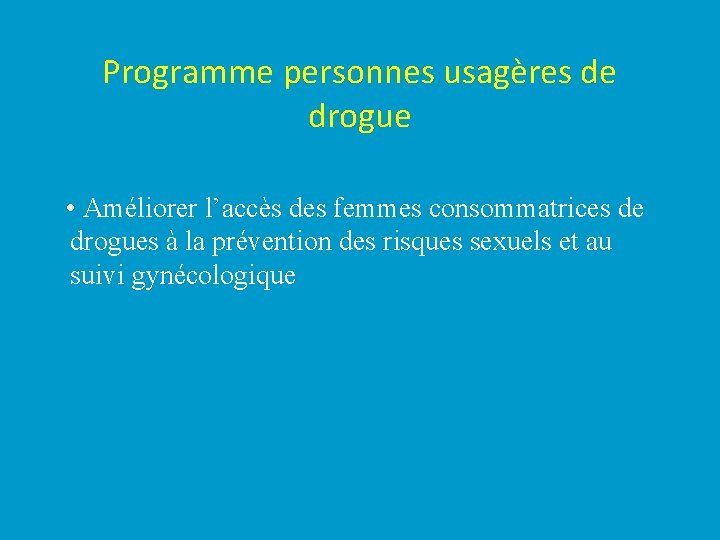 Programme personnes usagères de drogue

• Améliorer l’accès des femmes consommatrices de drogues à la prévention des risques sexuels et au suivi gynécologique